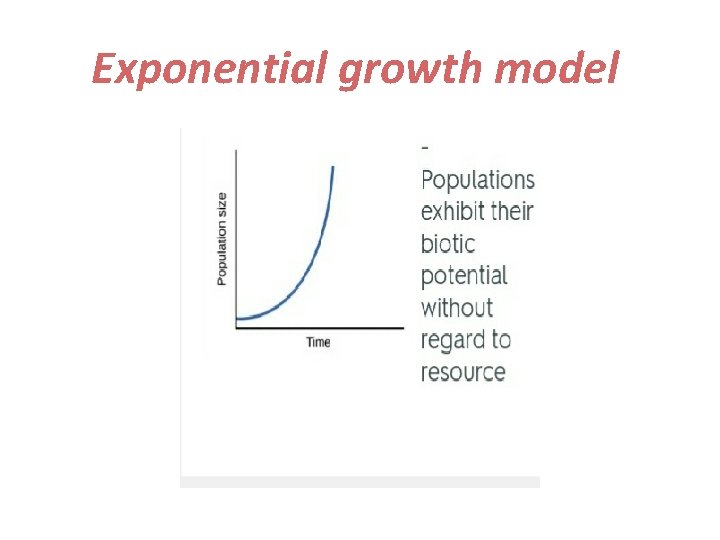 Exponential growth model

Population size

Time

- Populations exhibit their biotic potential without regard to resource